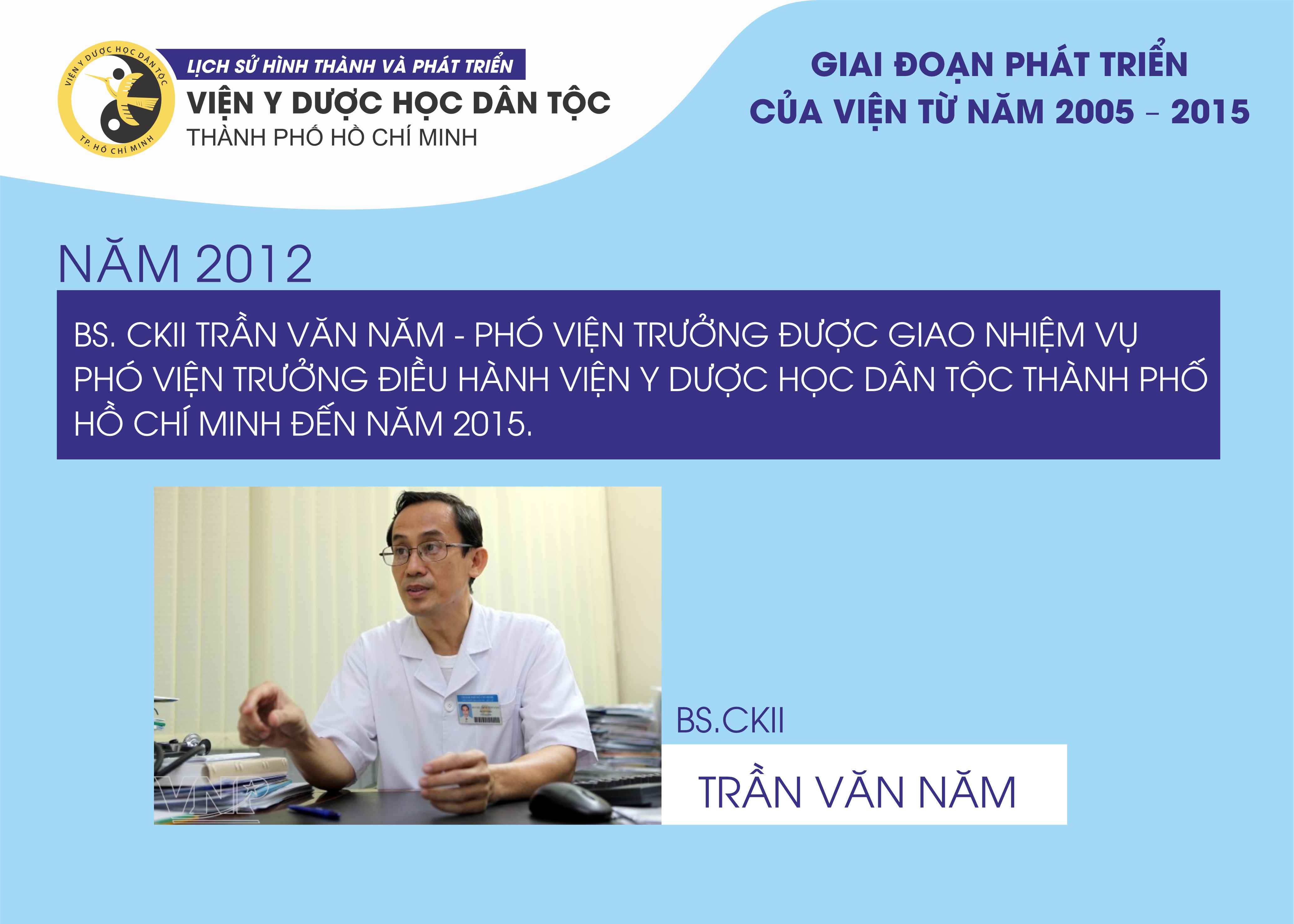 VIỆN Y DƯỢC HỌC DÂN TỘC
TP. HỒ CHÍ MINH

LỊCH SỬ HÌNH THÀNH VÀ PHÁT TRIỂN
VIỆN Y DƯỢC HỌC DÂN TỘC
THÀNH PHỐ HỒ CHÍ MINH

GIAI ĐOẠN PHÁT TRIỂN
CỦA VIỆN TỪ NĂM 2005 – 2015

NĂM 2012

BS. CKII TRẦN VĂN NĂM - PHÓ VIỆN TRƯỞNG ĐƯỢC GIAO NHIỆM VỤ PHÓ VIỆN TRƯỞNG ĐIỀU HÀNH VIỆN Y DƯỢC HỌC DÂN TỘC THÀNH PHỐ HỒ CHÍ MINH ĐẾN NĂM 2015.

VNP

BS.CKII
TRẦN VĂN NĂM